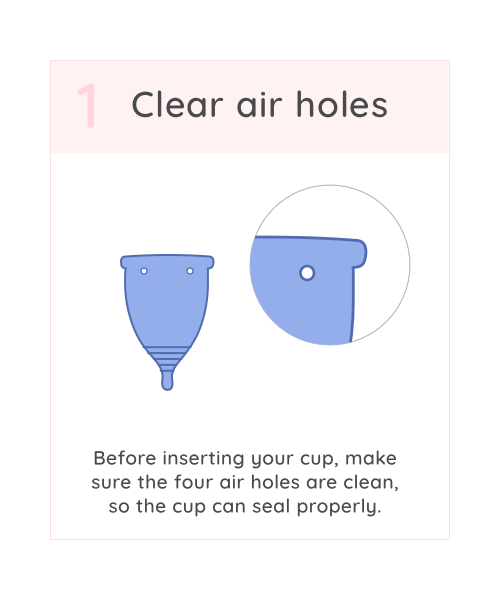 1 Clear air holes

Before inserting your cup, make sure the four air holes are clean, so the cup can seal properly.